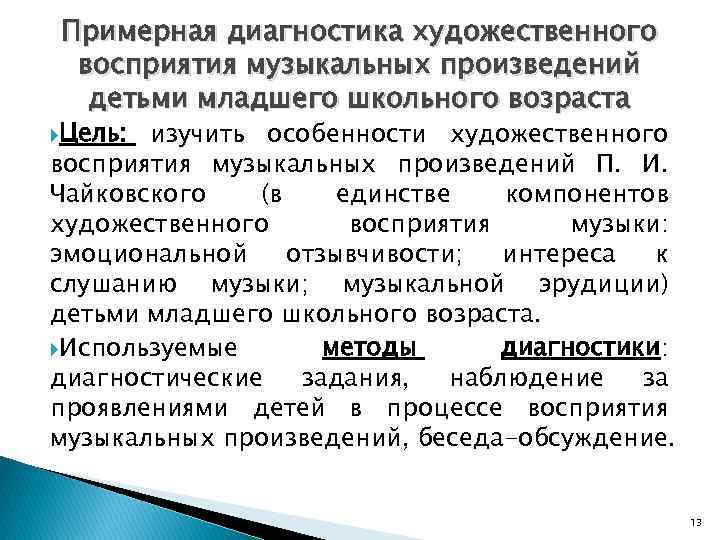 Примерная диагностика художественного восприятия музыкальных произведений детьми младшего школьного возраста

Цель: изучить особенности художественного восприятия музыкальных произведений П. И. Чайковского (в единстве компонентов художественного восприятия музыки: эмоциональной отзывчивости; интереса к слушанию музыки; музыкальной эрудиции) детьми младшего школьного возраста.

Используемые методы диагностики: диагностические задания, наблюдение за проявлениями детей в процессе восприятия музыкальных произведений, беседа-обсуждение.

13